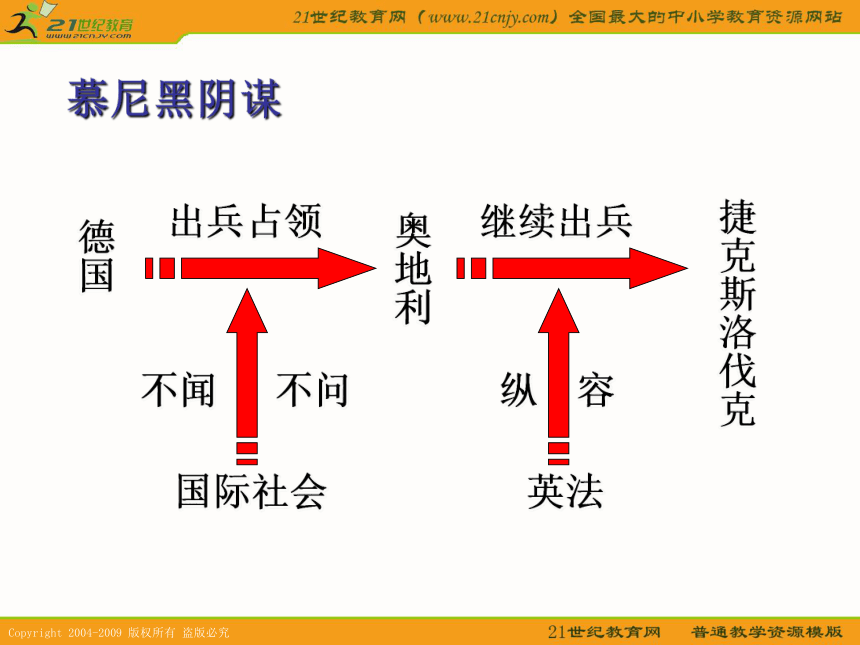 21世纪教育
www.21cnjy.com

21世纪教育网（www.21cnjy.com）全国最大的中小学教育资源网站

慕尼黑阴谋

德国

出兵占领

奥地利

继续出兵

捷克斯洛伐克

不闻 不问

国际社会

纵 容

英法

Copyright 2004-2009 版权所有 盗版必究

21世纪教育网 普通教学资源模版